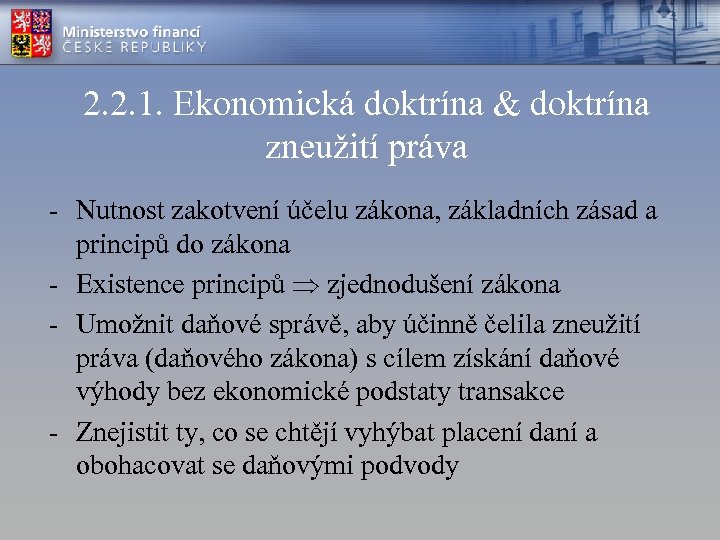 Ministerstvo financí
ČESKÉ REPUBLIKY

2.2.1. Ekonomická doktrína & doktrína zneužití práva

- Nutnost zakotvení účelu zákona, základních zásad a principů do zákona
- Existence principů $\Rightarrow$ zjednodušení zákona
- Umožnit daňové správě, aby účinně čelila zneužití práva (daňového zákona) s cílem získání daňové výhody bez ekonomické podstaty transakce
- Znejistit ty, co se chtějí vyhýbat placení daní a obohacovat se daňovými podvody